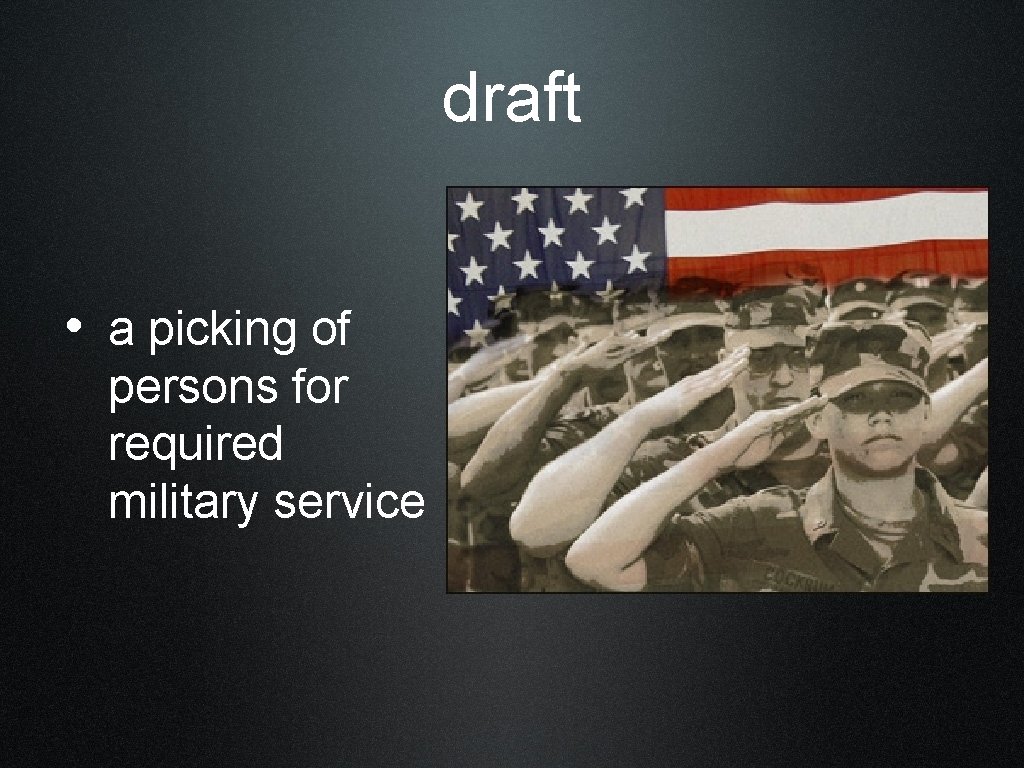 draft

• a picking of persons for required military service